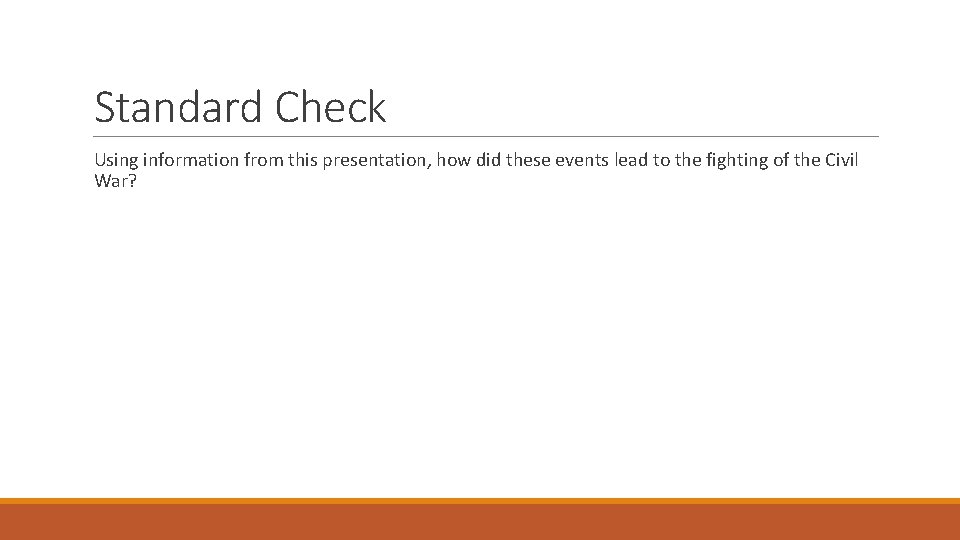 Standard Check

Using information from this presentation, how did these events lead to the fighting of the Civil War?